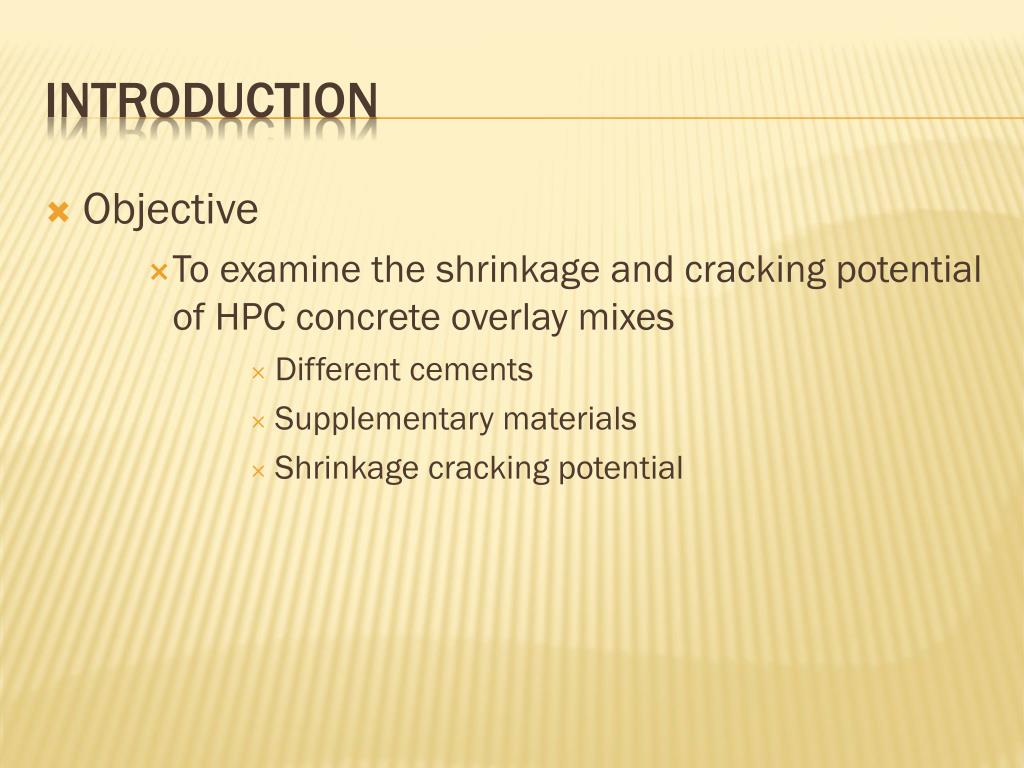 INTRODUCTION

Objective

To examine the shrinkage and cracking potential of HPC concrete overlay mixes

Different cements

Supplementary materials

Shrinkage cracking potential